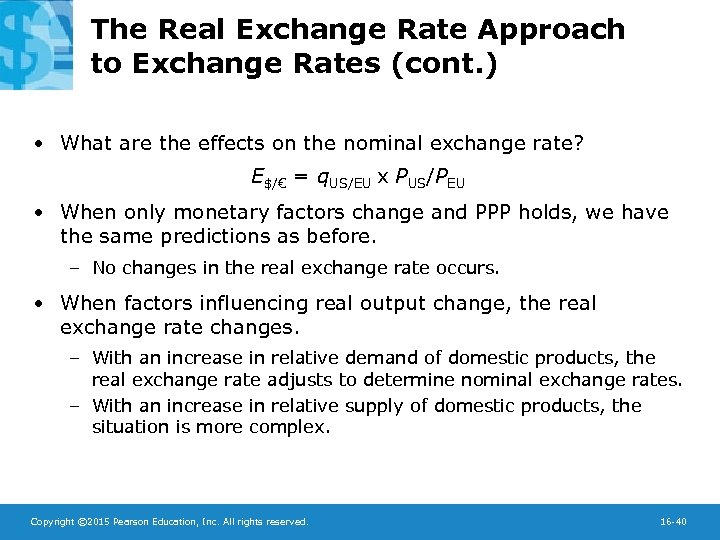 The Real Exchange Rate Approach to Exchange Rates (cont.)

• What are the effects on the nominal exchange rate?

$E_{\$/€} = q_{US/EU} \times P_{US}/P_{EU}$

• When only monetary factors change and PPP holds, we have the same predictions as before.

– No changes in the real exchange rate occurs.

• When factors influencing real output change, the real exchange rate changes.

– With an increase in relative demand of domestic products, the real exchange rate adjusts to determine nominal exchange rates.

– With an increase in relative supply of domestic products, the situation is more complex.

Copyright ©2015 Pearson Education, Inc. All rights reserved.

16-40